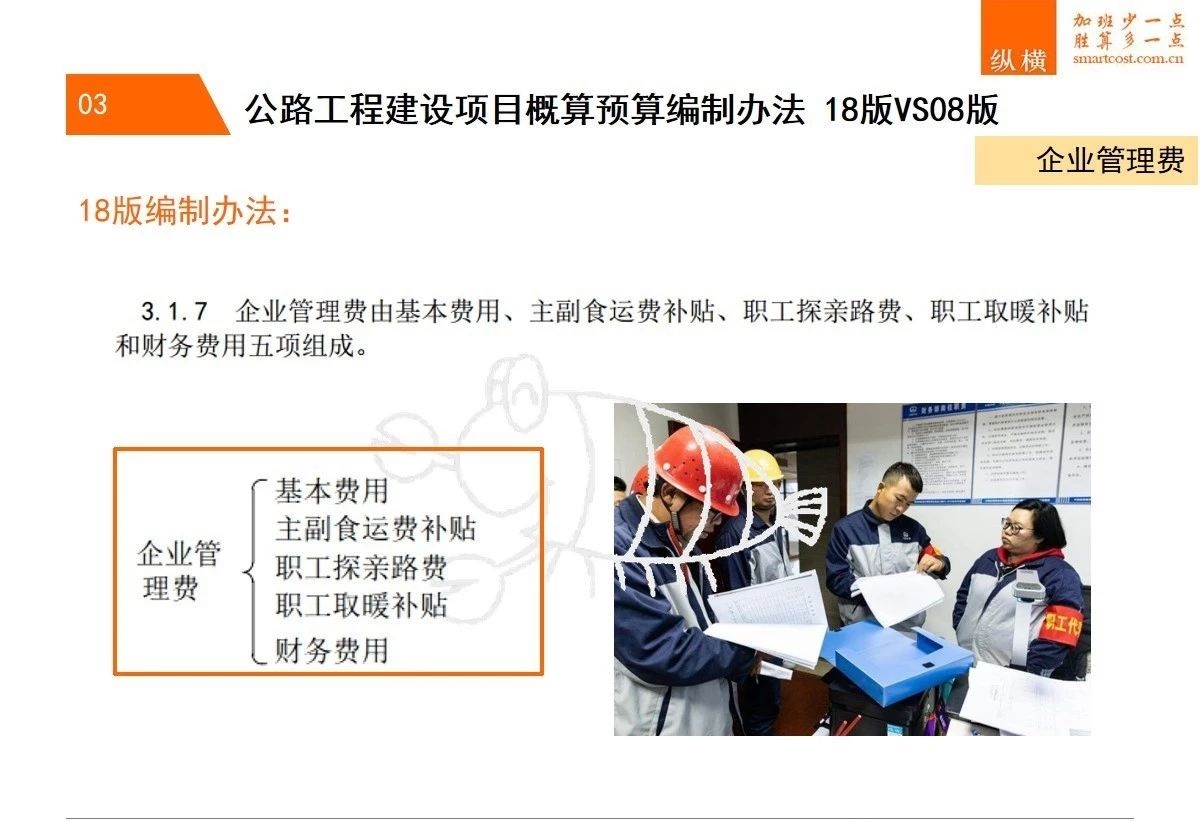 纵横

加班少一点
胜算多一点
smartcost.com.cn

03

公路工程建设项目概算预算编制办法 18版VS08版

企业管理费

18版编制办法：

3.1.7 企业管理费由基本费用、主副食运费补贴、职工探亲路费、职工取暖补贴和财务费用五项组成。

企业管理费
基本费用
主副食运费补贴
职工探亲路费
职工取暖补贴
财务费用

职工代